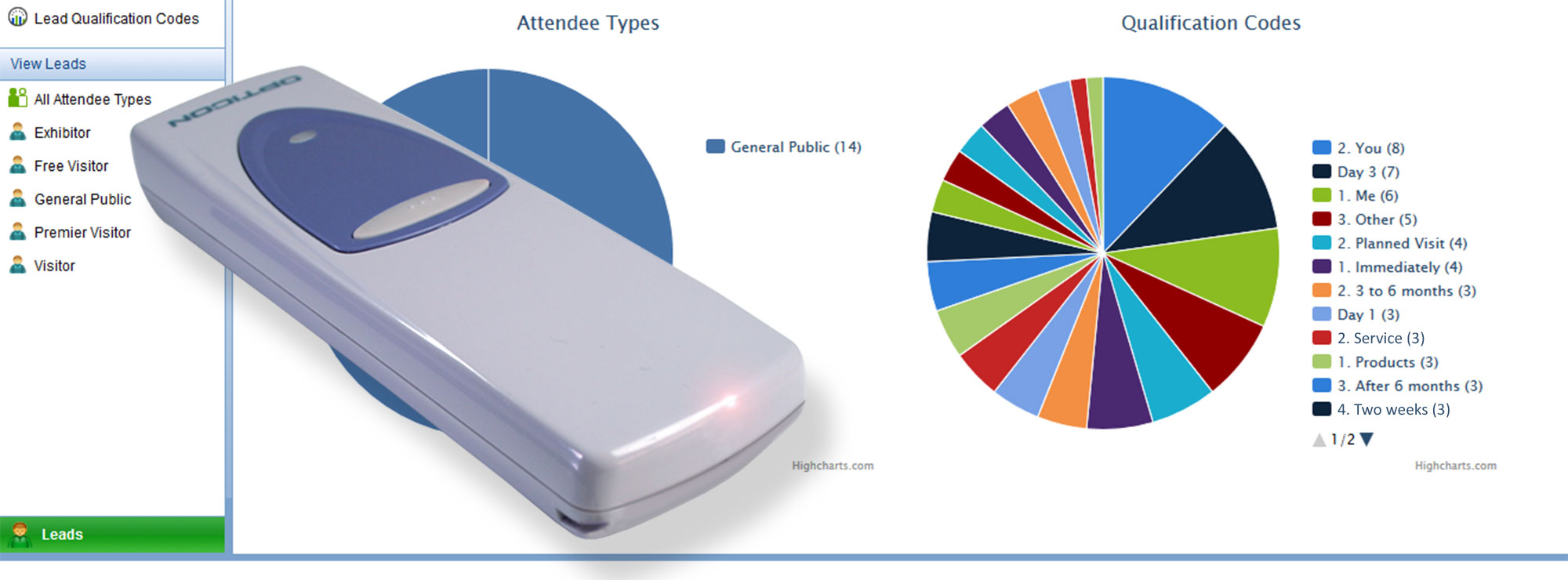 Lead Qualification Codes

View Leads

All Attendee Types
Exhibitor
Free Visitor
General Public
Premier Visitor
Visitor

Leads

OPTICON

Attendee Types

General Public (14)

Highcharts.com

Qualification Codes

2. You (8)
Day 3 (7)
1. Me (6)
3. Other (5)
2. Planned Visit (4)
1. Immediately (4)
2. 3 to 6 months (3)
Day 1 (3)
2. Service (3)
1. Products (3)
3. After 6 months (3)
4. Two weeks (3)

1/2

Highcharts.com